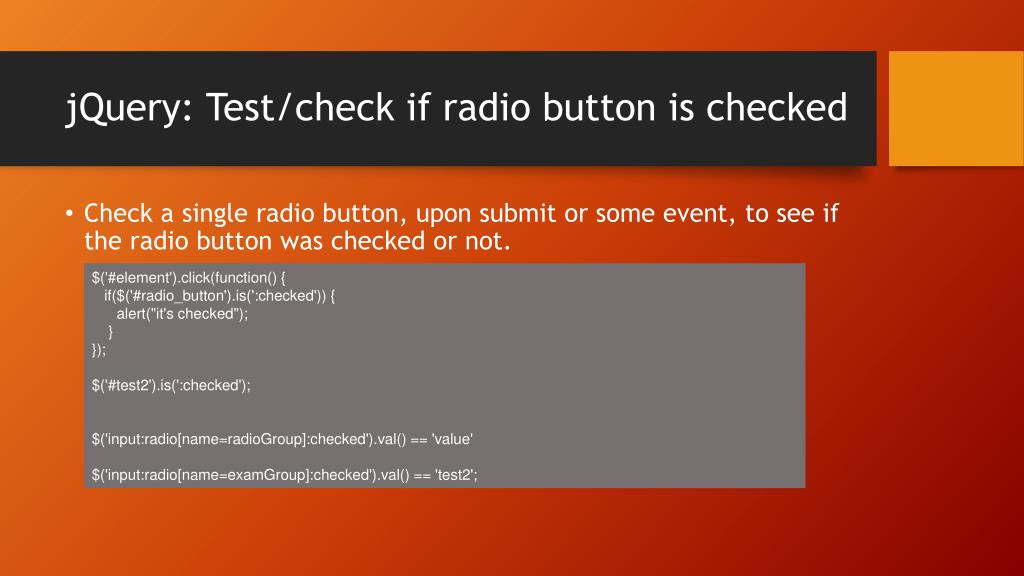 jQuery: Test/check if radio button is checked

• Check a single radio button, upon submit or some event, to see if the radio button was checked or not.

$('#element').click(function() {
 if($('#radio_button').is(':checked')) {
  alert("it's checked");
 }
});

$('#test2').is(':checked');

$('input:radio[name=radioGroup]:checked').val() == 'value'

$('input:radio[name=examGroup]:checked').val() == 'test2';